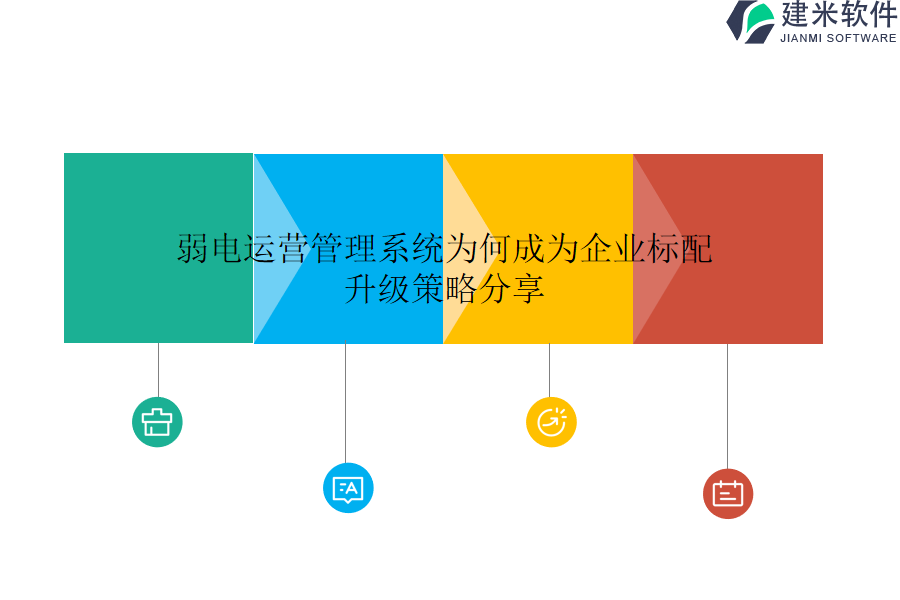 建米软件
JIANMI SOFTWARE

弱电运营管理系统为何成为企业标配
升级策略分享